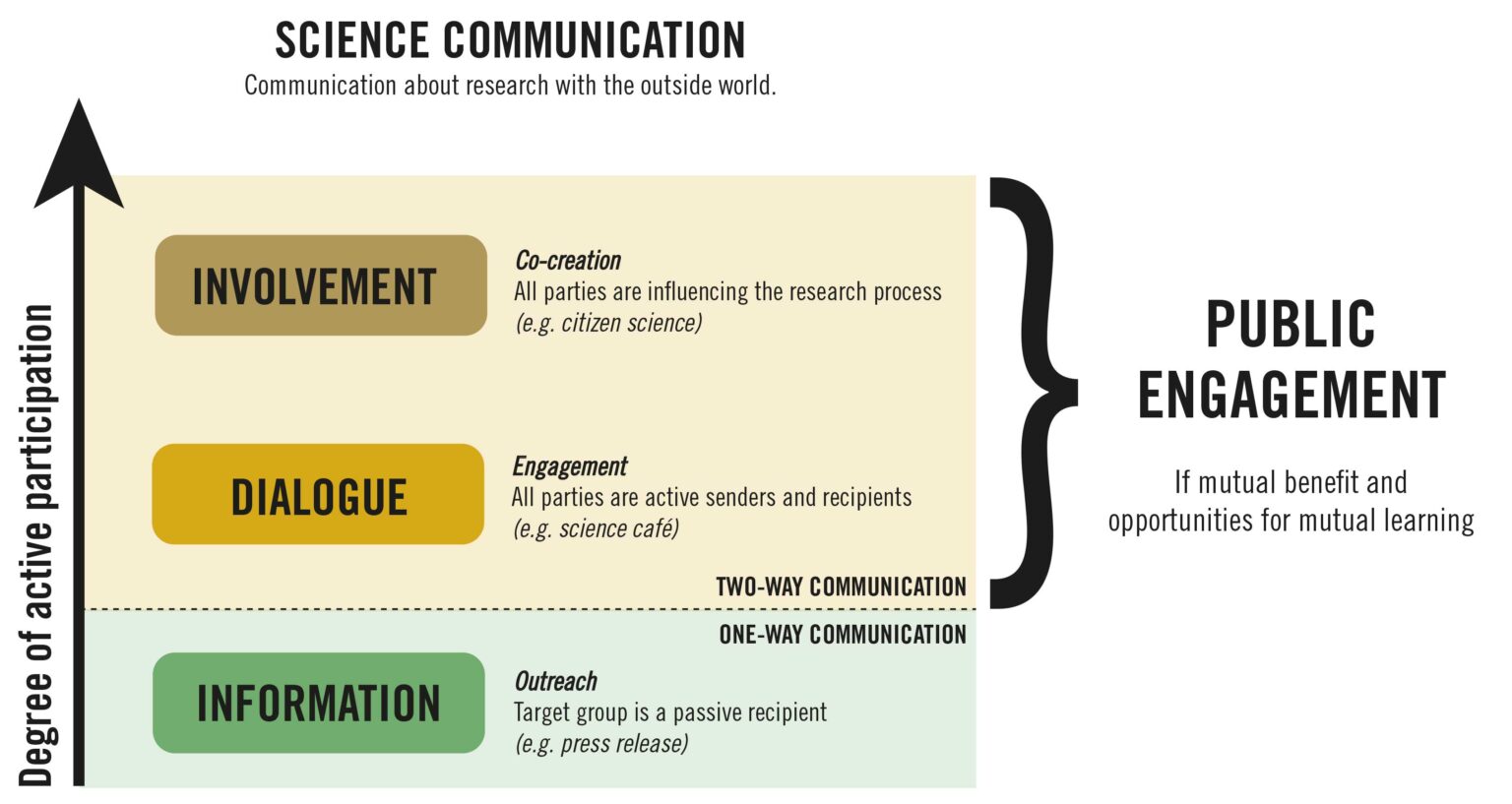 SCIENCE COMMUNICATION
Communication about research with the outside world.

Degree of active participation

INVOLVEMENT
Co-creation
All parties are influencing the research process
(e.g. citizen science)

DIALOGUE
Engagement
All parties are active senders and recipients
(e.g. science café)

TWO-WAY COMMUNICATION

ONE-WAY COMMUNICATION

INFORMATION
Outreach
Target group is a passive recipient
(e.g. press release)

PUBLIC ENGAGEMENT

If mutual benefit and opportunities for mutual learning